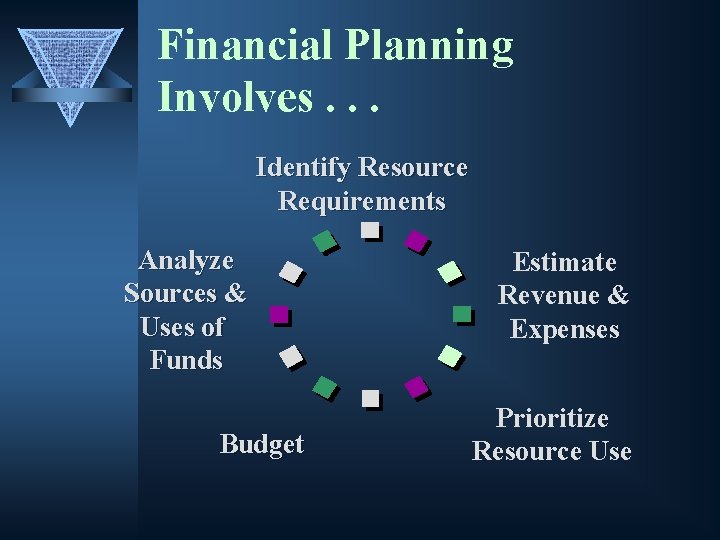 Financial Planning Involves . . .

Identify Resource Requirements

Estimate Revenue & Expenses

Prioritize Resource Use

Budget

Analyze Sources & Uses of Funds